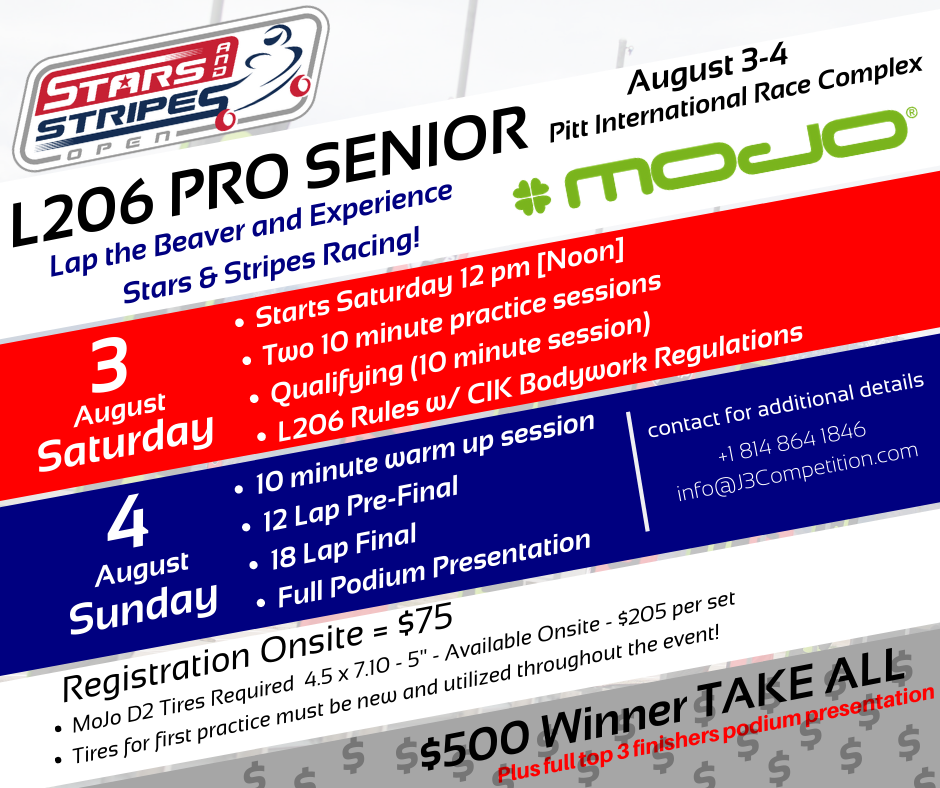 STARS AND STRIPES OPEN

August 3-4
Pitt International Race Complex

L206 PRO SENIOR

MOJO®

Lap the Beaver and Experience Stars & Stripes Racing!

3
August
Saturday

• Starts Saturday 12 pm [Noon]
• Two 10 minute practice sessions
• Qualifying (10 minute session)
• L206 Rules w/ CIK Bodywork Regulations

4
August
Sunday

• 10 minute warm up session
• 12 Lap Pre-Final
• 18 Lap Final
• Full Podium Presentation

contact for additional details
+1 814 864 1846
info@J3Competition.com

Registration Onsite = $75
• MoJo D2 Tires Required 4.5 x 7.10 - 5" - Available Onsite - $205 per set
• Tires for first practice must be new and utilized throughout the event!

$500 Winner TAKE ALL
Plus full top 3 finishers podium presentation